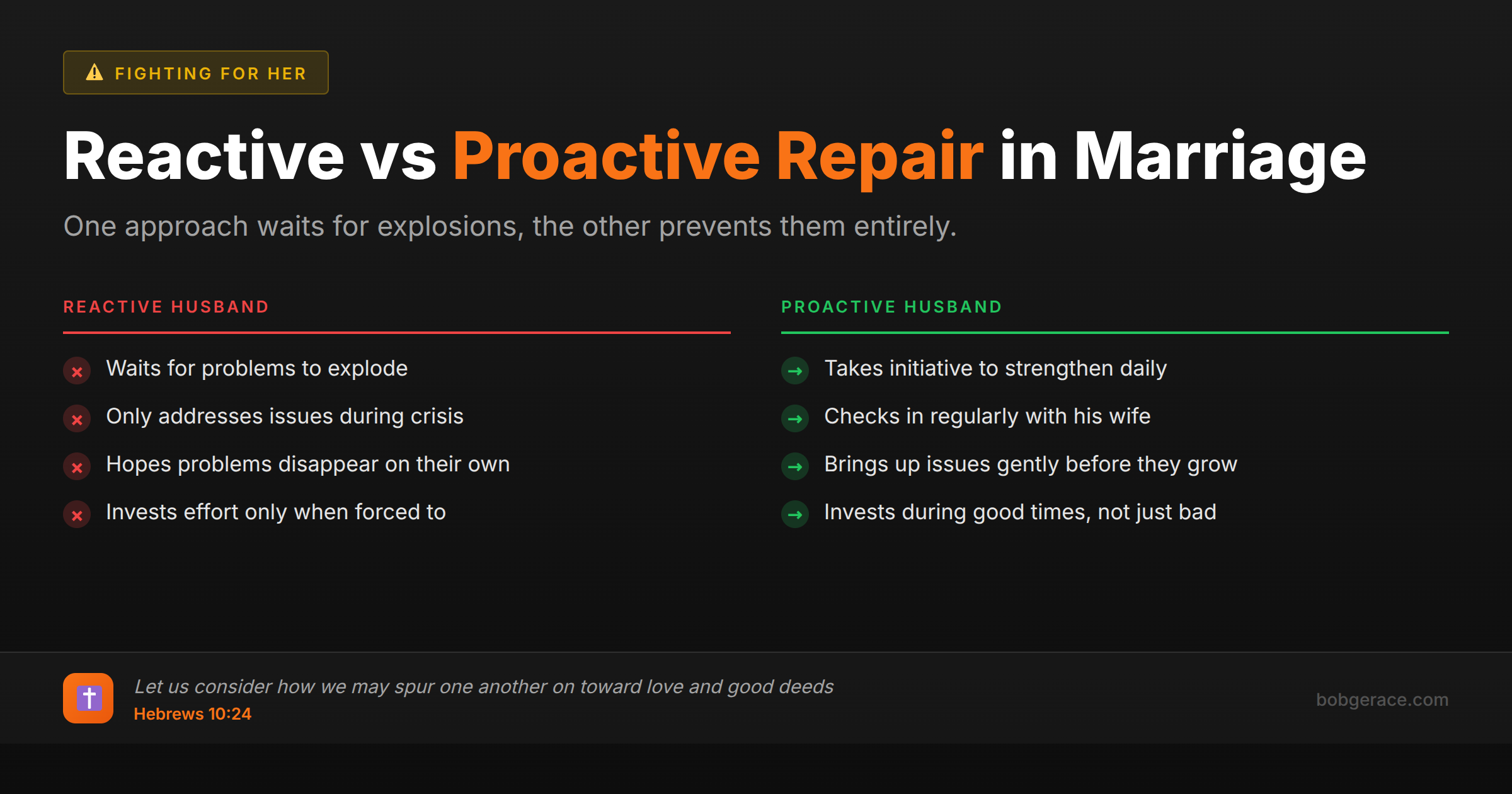 FIGHTING FOR HER

Reactive vs Proactive Repair in Marriage

One approach waits for explosions, the other prevents them entirely.

REACTIVE HUSBAND

Waits for problems to explode

Only addresses issues during crisis

Hopes problems disappear on their own

Invests effort only when forced to

PROACTIVE HUSBAND

Takes initiative to strengthen daily

Checks in regularly with his wife

Brings up issues gently before they grow

Invests during good times, not just bad

Let us consider how we may spur one another on toward love and good deeds
Hebrews 10:24

bobgerace.com